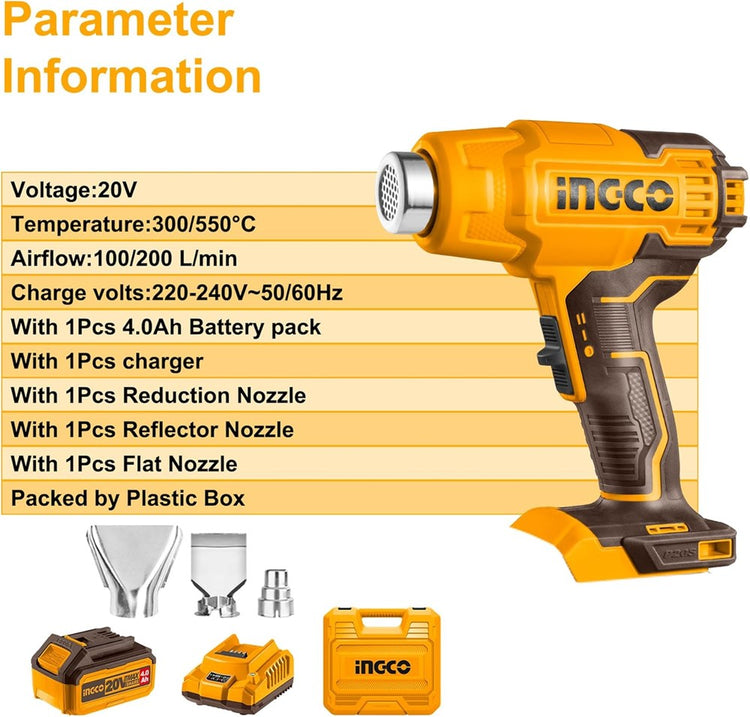 Parameter Information

Voltage:20V
Temperature:300/550°C
Airflow:100/200 L/min
Charge volts:220-240V~50/60Hz
With 1Pcs 4.0Ah Battery pack
With 1Pcs charger
With 1Pcs Reduction Nozzle
With 1Pcs Reflector Nozzle
With 1Pcs Flat Nozzle
Packed by Plastic Box

INGCO

P20S

INGCO 20V MAX 4.0 Ah

INGCO